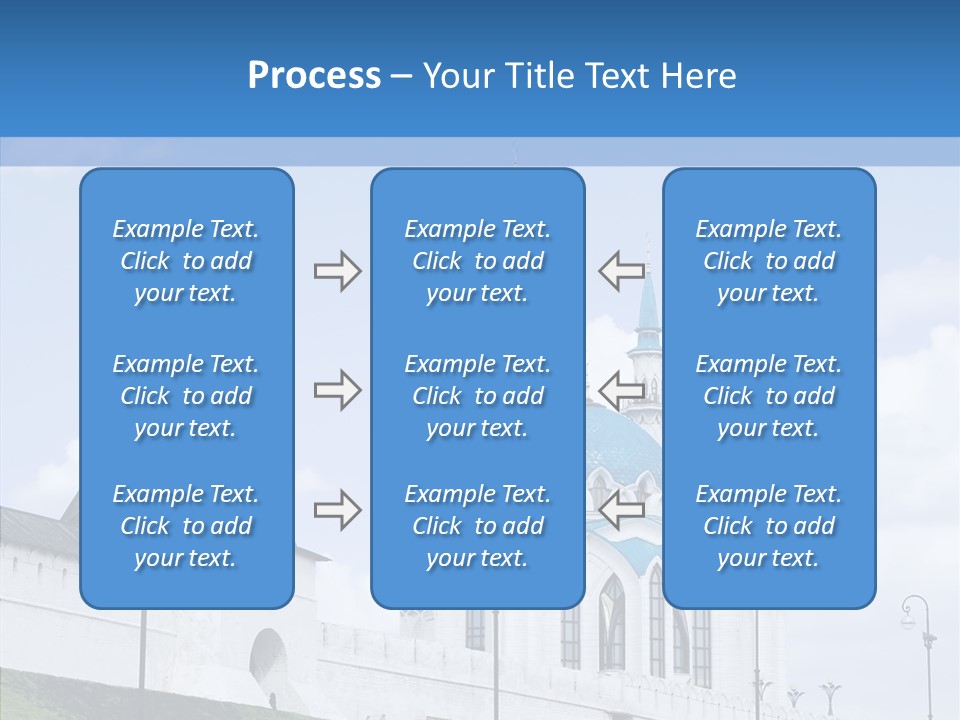 Process – Your Title Text Here

Example Text. Click to add your text.

Example Text. Click to add your text.

Example Text. Click to add your text.

Example Text. Click to add your text.

Example Text. Click to add your text.

Example Text. Click to add your text.

Example Text. Click to add your text.

Example Text. Click to add your text.

Example Text. Click to add your text.